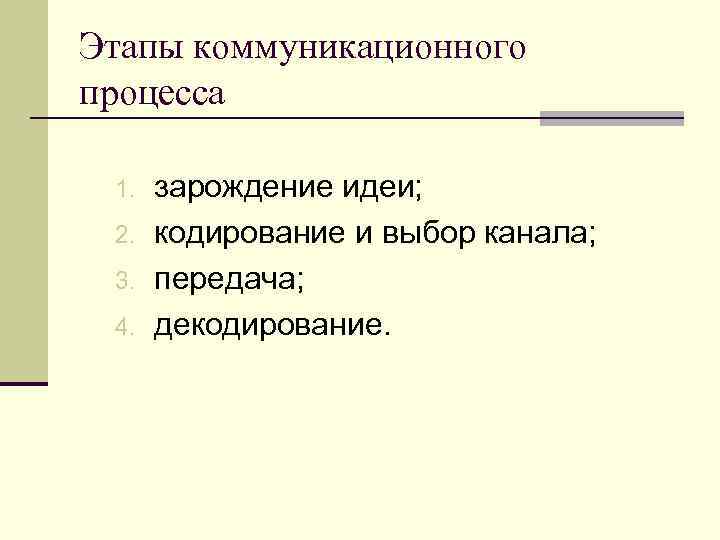 Этапы коммуникационного процесса

1. зарождение идеи;
2. кодирование и выбор канала;
3. передача;
4. декодирование.